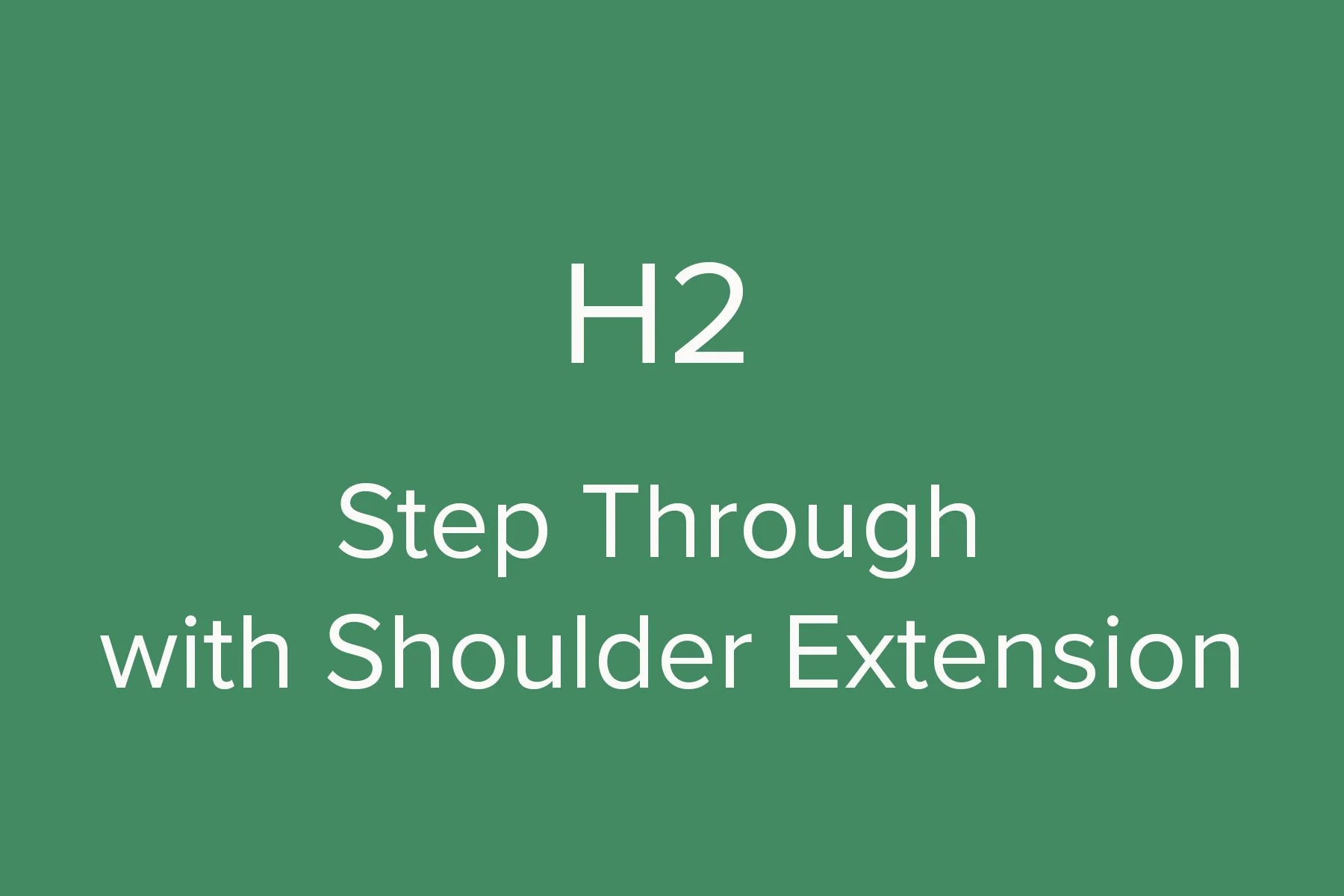 H2

Step Through with Shoulder Extension